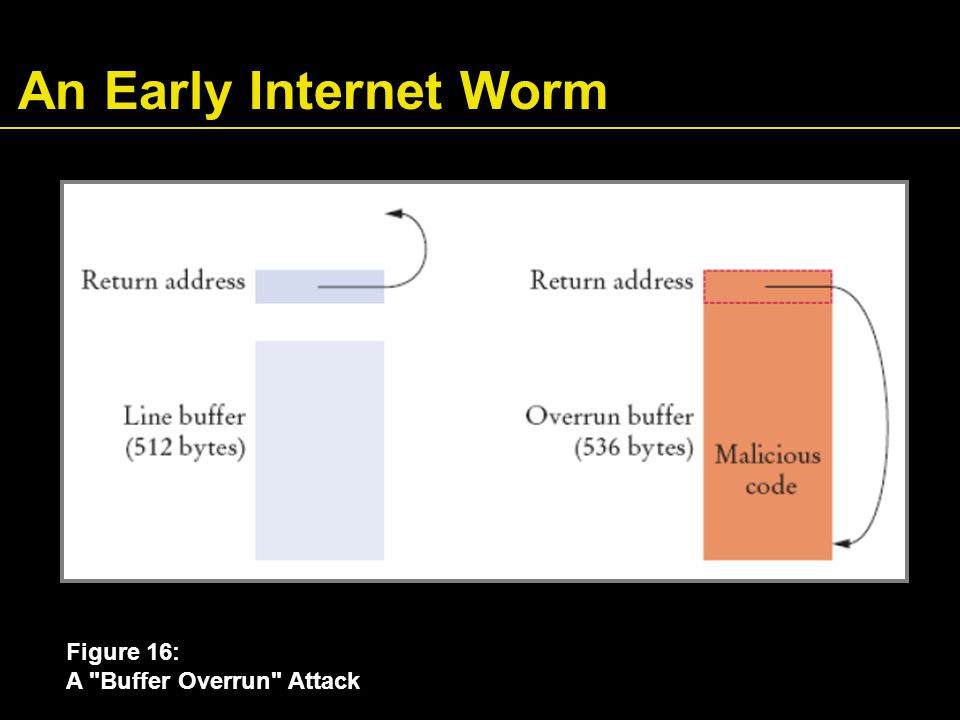 An Early Internet Worm

Return address

Line buffer
(512 bytes)

Return address

Overrun buffer
(536 bytes)

Malicious
code

Figure 16:
A "Buffer Overrun" Attack